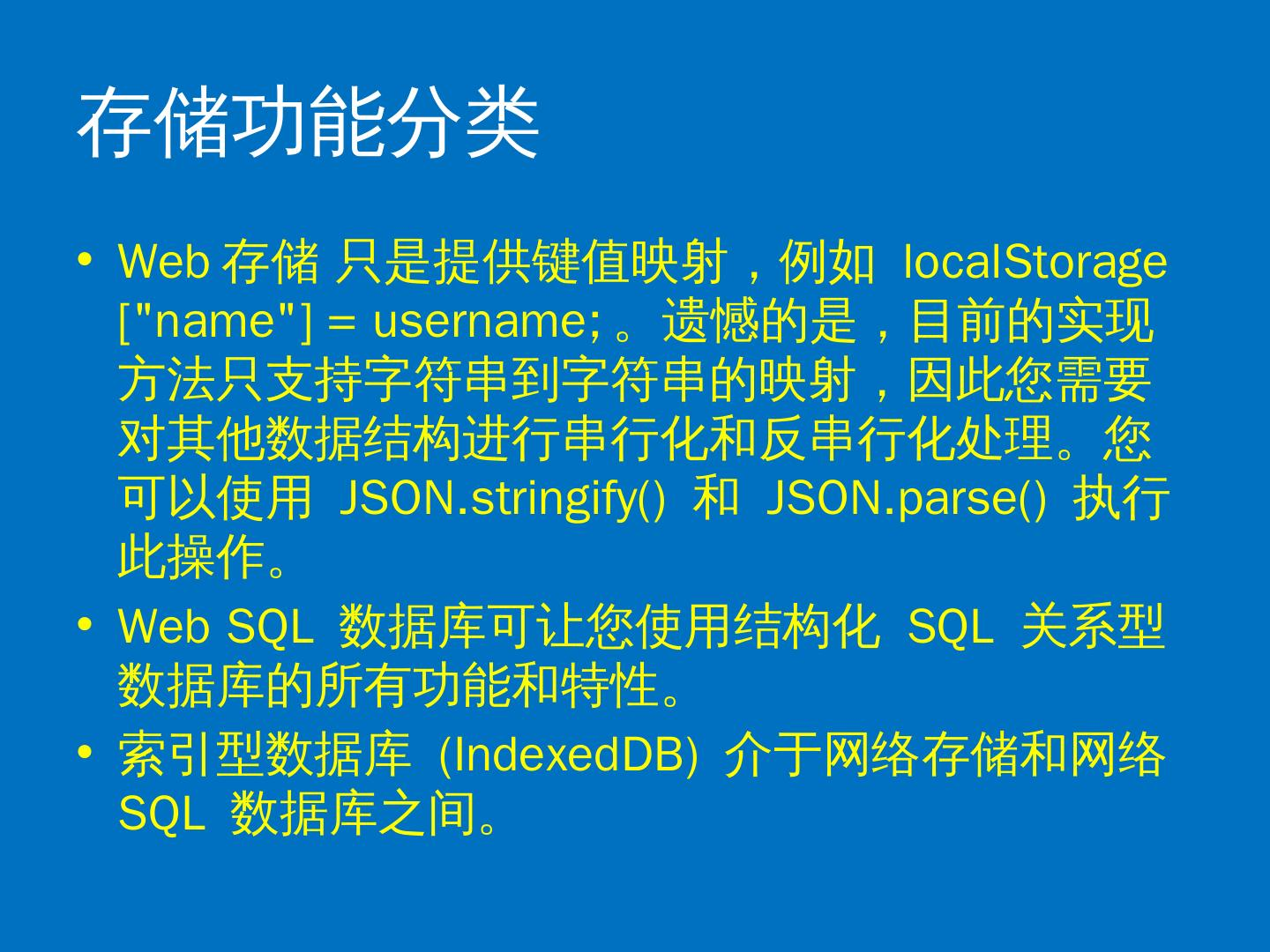 存储功能分类

• Web 存储 只是提供键值映射，例如 localStorage ["name"] = username; 。遗憾的是，目前的实现方法只支持字符串到字符串的映射，因此您需要对其他数据结构进行串行化和反串行化处理。您可以使用 JSON.stringify() 和 JSON.parse() 执行此操作。

• Web SQL 数据库可让您使用结构化 SQL 关系型数据库的所有功能和特性。

• 索引型数据库 (IndexedDB) 介于网络存储和网络 SQL 数据库之间。